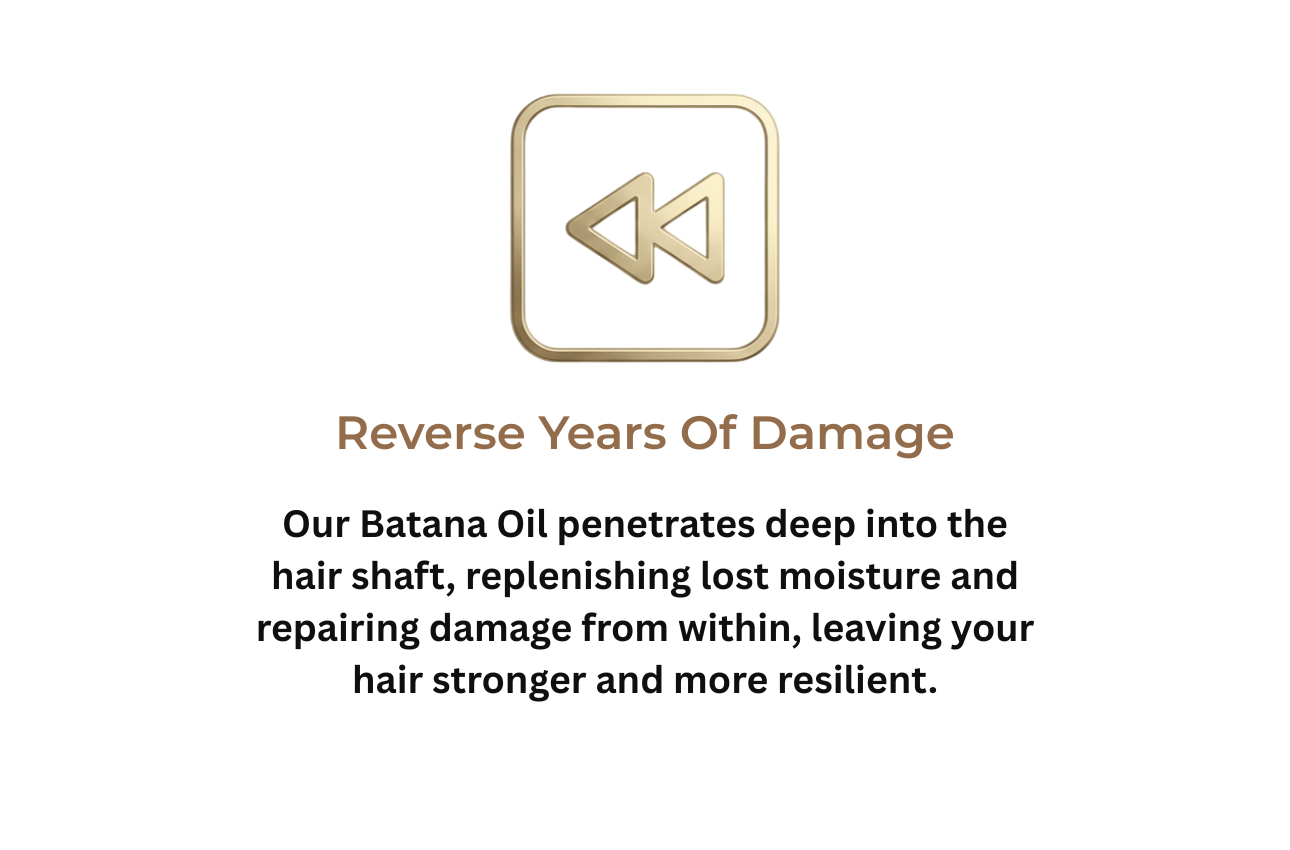 Reverse Years Of Damage

Our Batana Oil penetrates deep into the hair shaft, replenishing lost moisture and repairing damage from within, leaving your hair stronger and more resilient.